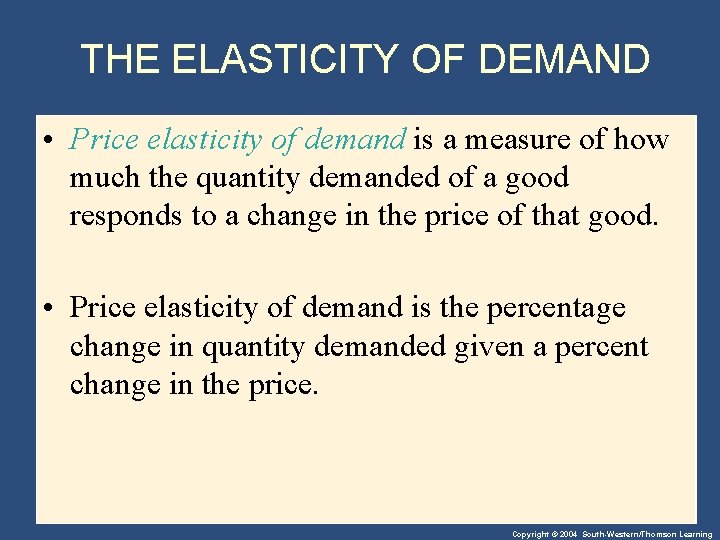 THE ELASTICITY OF DEMAND

• Price elasticity of demand is a measure of how much the quantity demanded of a good responds to a change in the price of that good.

• Price elasticity of demand is the percentage change in quantity demanded given a percent change in the price.

Copyright © 2004 South-Western/Thomson Learning